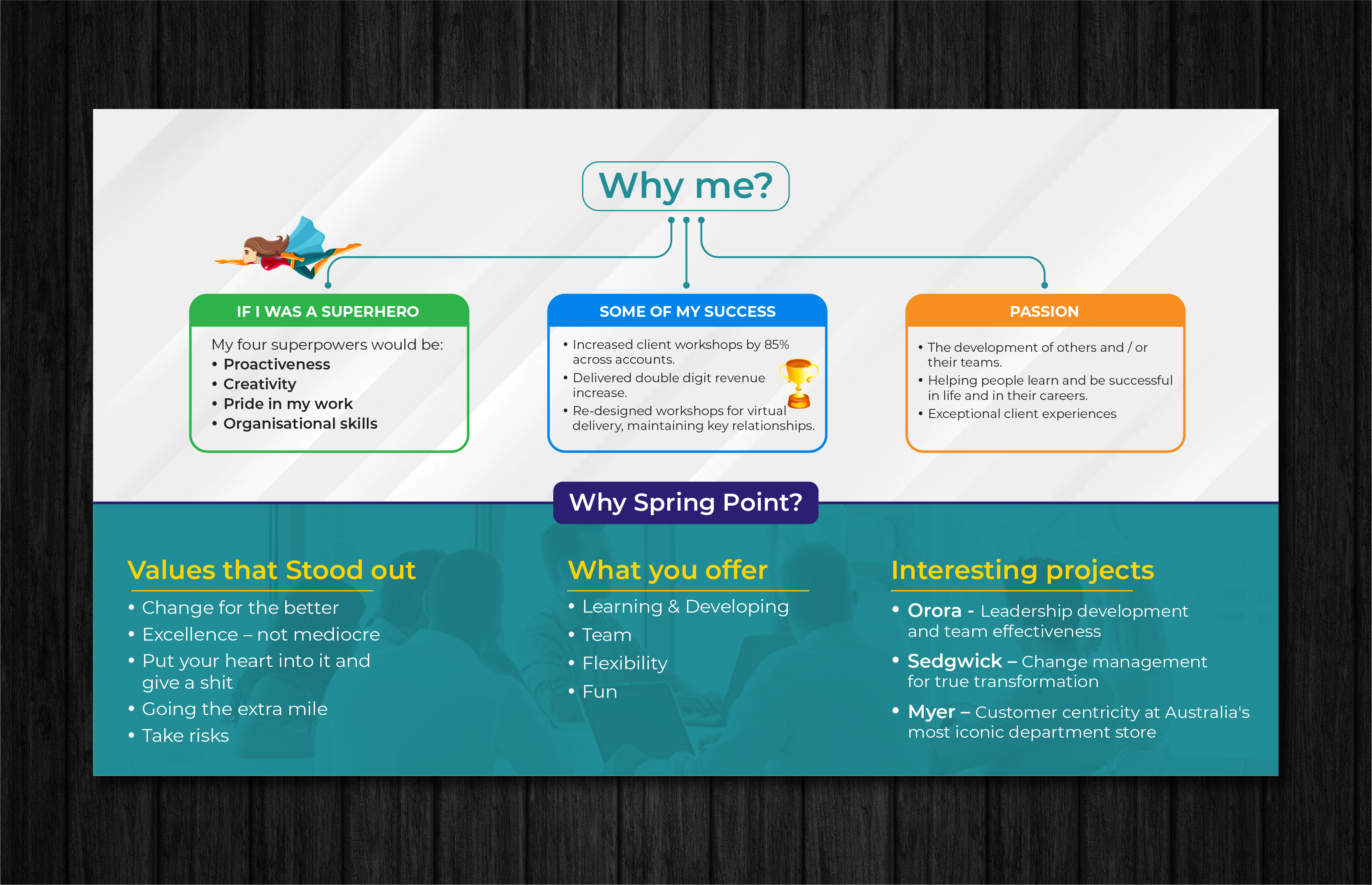 Why me?

IF I WAS A SUPERHERO

My four superpowers would be:
• Proactiveness
• Creativity
• Pride in my work
• Organisational skills

SOME OF MY SUCCESS

• Increased client workshops by 85% across accounts.
• Delivered double digit revenue increase.
• Re-designed workshops for virtual delivery, maintaining key relationships.

PASSION

• The development of others and / or their teams.
• Helping people learn and be successful in life and in their careers.
• Exceptional client experiences

Why Spring Point?

Values that Stood out

• Change for the better
• Excellence – not mediocre
• Put your heart into it and give a shit
• Going the extra mile
• Take risks

What you offer

• Learning & Developing
• Team
• Flexibility
• Fun

Interesting projects

• Orora - Leadership development and team effectiveness
• Sedgwick – Change management for true transformation
• Myer – Customer centricity at Australia's most iconic department store